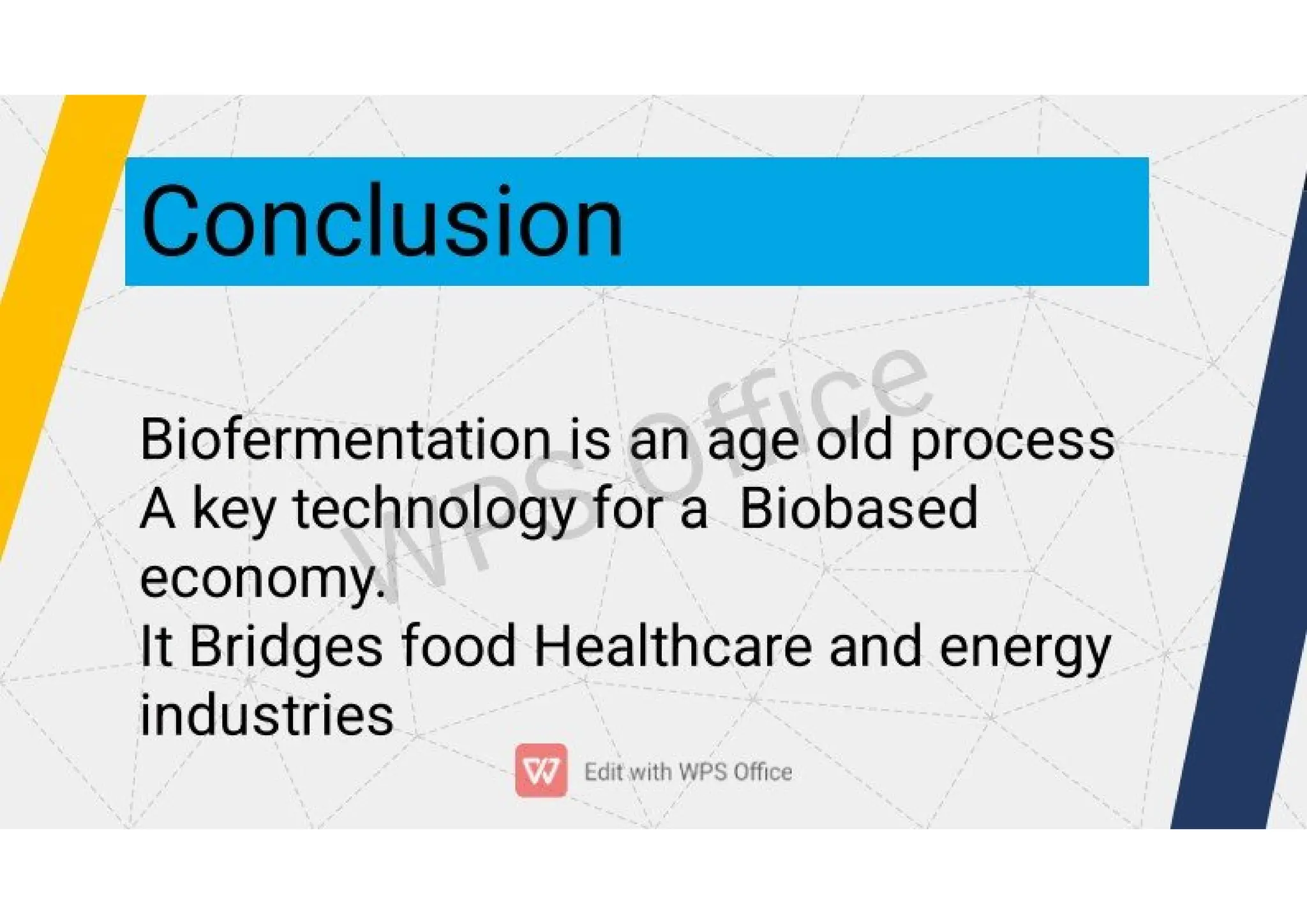 Conclusion

Biofermentation is an age old process
A key technology for a  Biobased economy.
It Bridges food Healthcare and energy industries

WPS Office

Edit with WPS Office